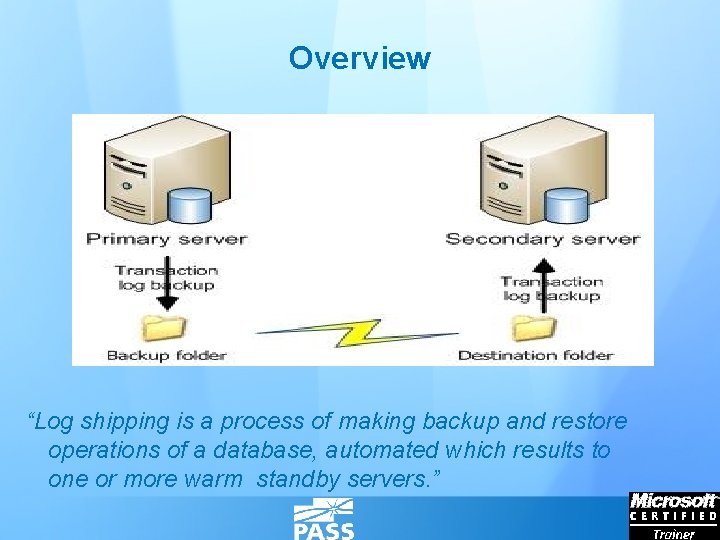 Overview

Primary server

Transaction log backup

Backup folder

Secondary server

Transaction log backup

Destination folder

“Log shipping is a process of making backup and restore operations of a database, automated which results to one or more warm  standby servers.”

PASS

Microsoft CERTIFIED Trainer